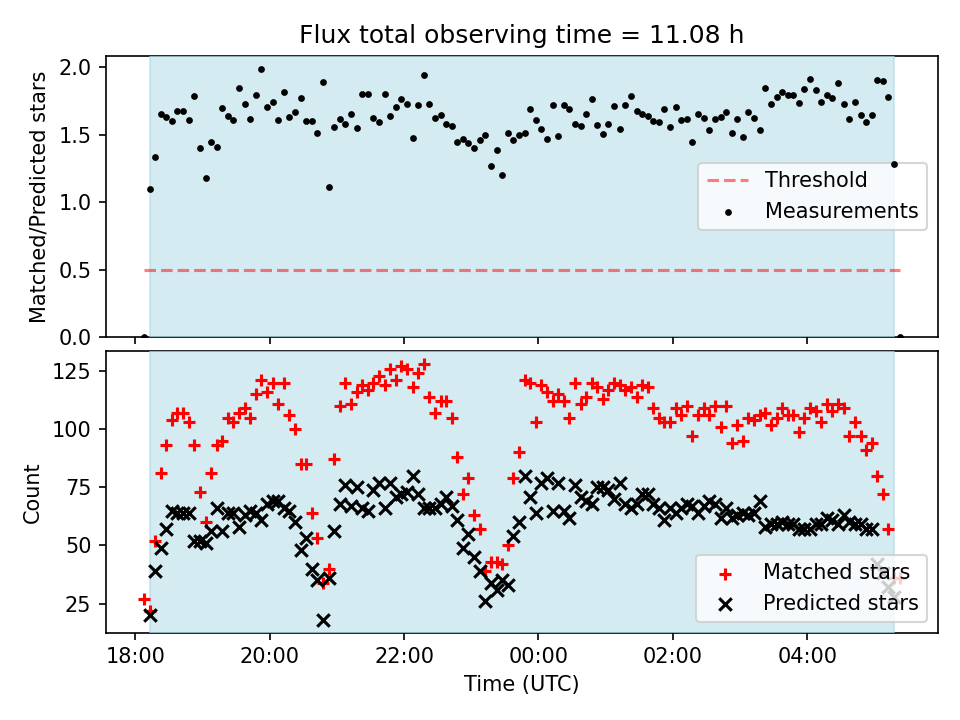 Flux total observing time = 11.08 h

Matched/Predicted stars

2.0
1.5
1.0
0.5
0.0

Threshold
Measurements

Count

125
100
75
50
25

Matched stars
Predicted stars

18:00
20:00
22:00
00:00
02:00
04:00

Time (UTC)